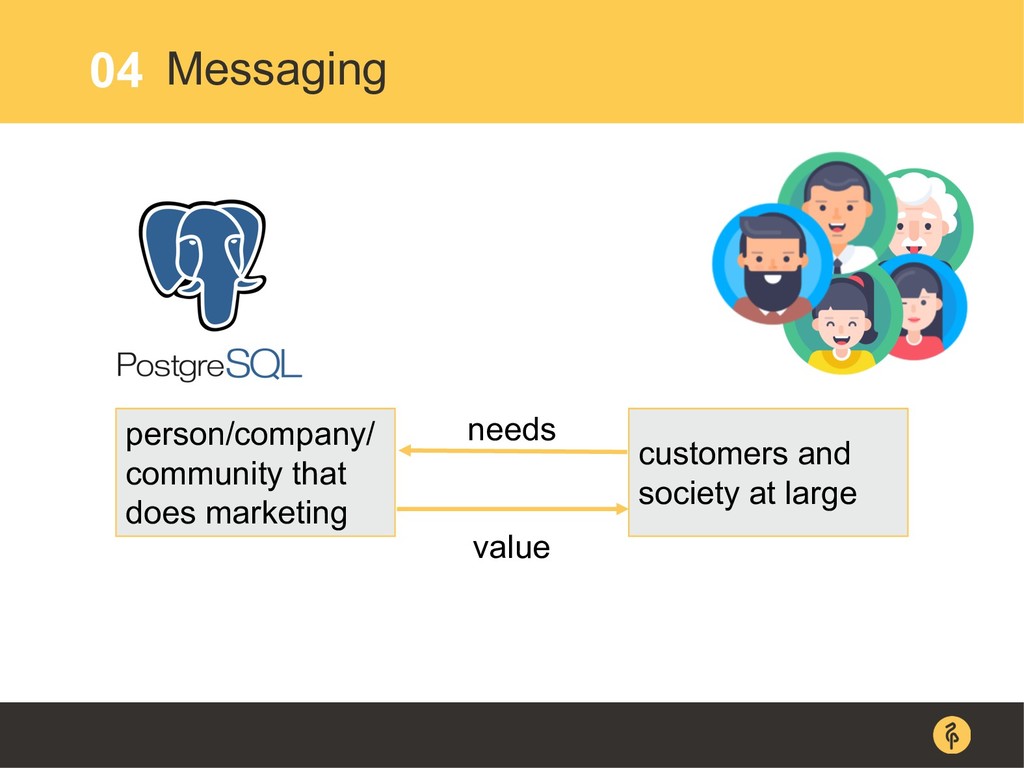 04 Messaging

PostgreSQL

person/company/ community that does marketing

needs

value

customers and society at large